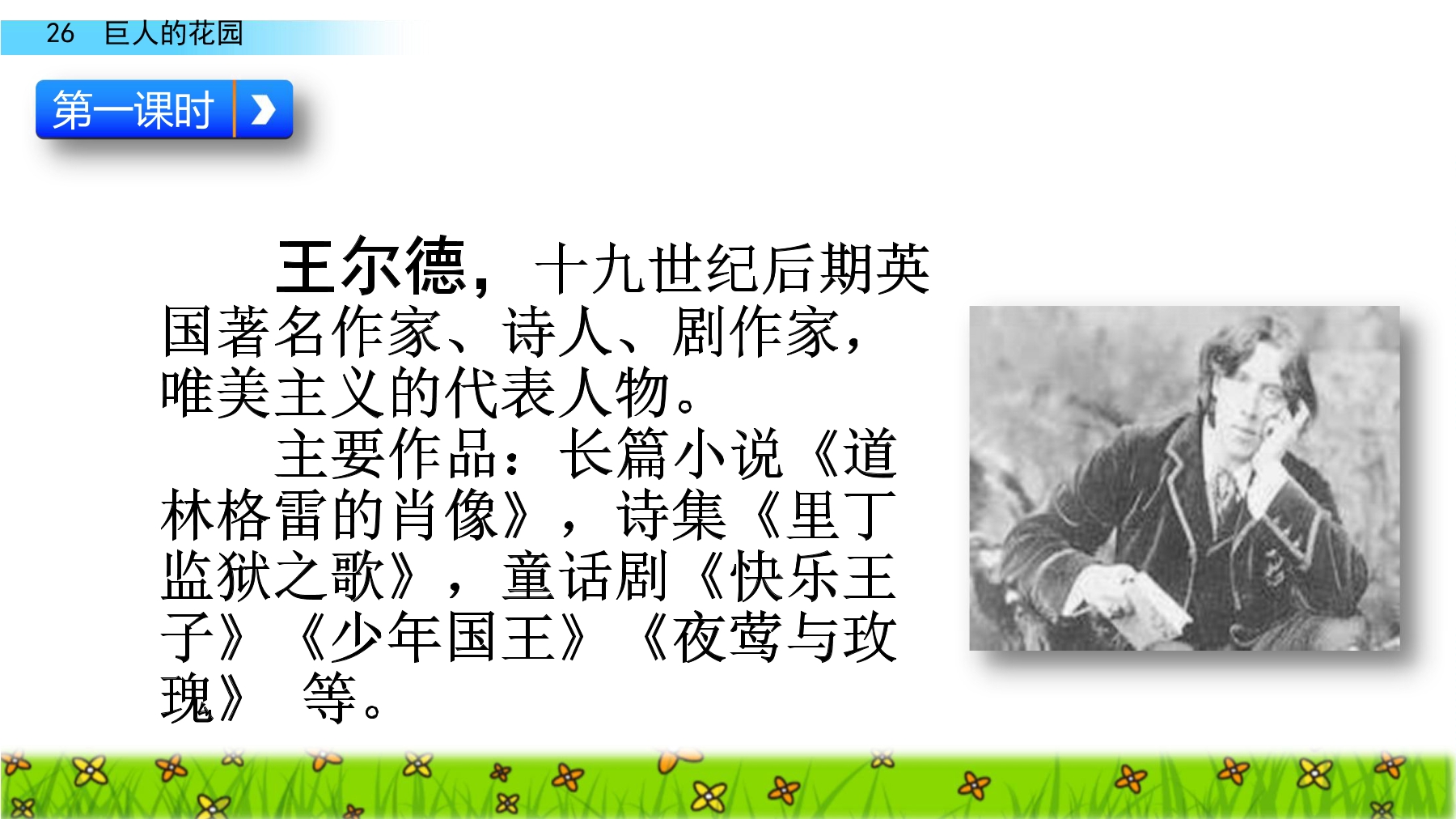 26 巨人的花园

第一课时

王尔德，十九世纪后期英国著名作家、诗人、剧作家，唯美主义的代表人物。

主要作品：长篇小说《道林格雷的肖像》，诗集《里丁监狱之歌》，童话剧《快乐王子》《少年国王》《夜莺与玫瑰》 等。